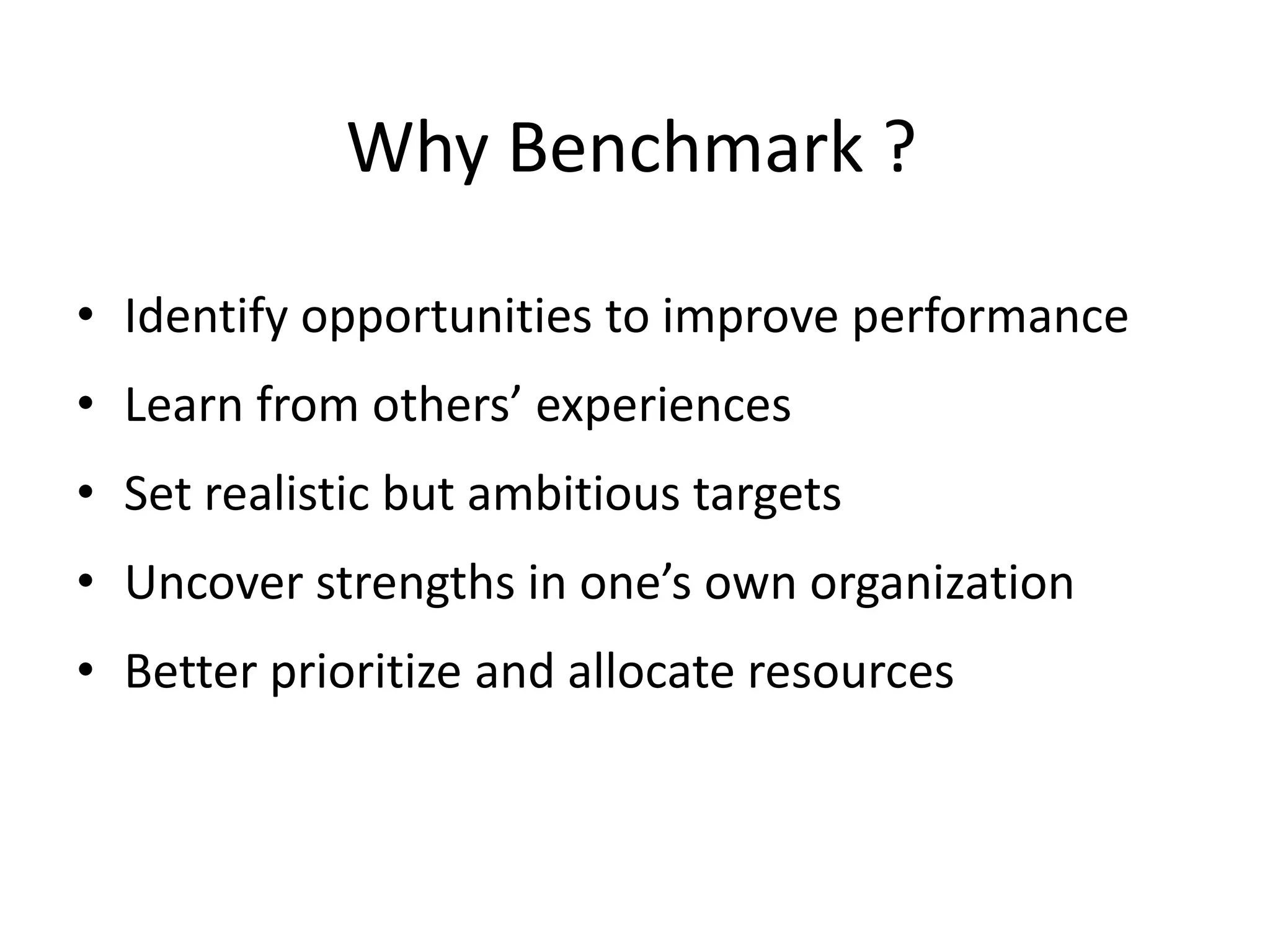 Why Benchmark ?

• Identify opportunities to improve performance
• Learn from others’ experiences
• Set realistic but ambitious targets
• Uncover strengths in one’s own organization
• Better prioritize and allocate resources